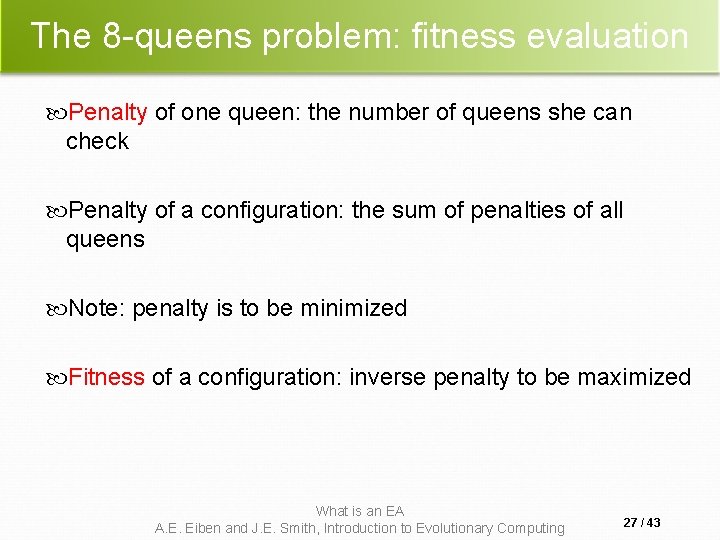 The 8-queens problem: fitness evaluation

Penalty of one queen: the number of queens she can check

Penalty of a configuration: the sum of penalties of all queens

Note: penalty is to be minimized

Fitness of a configuration: inverse penalty to be maximized

What is an EA
A.E. Eiben and J.E. Smith, Introduction to Evolutionary Computing

27 / 43